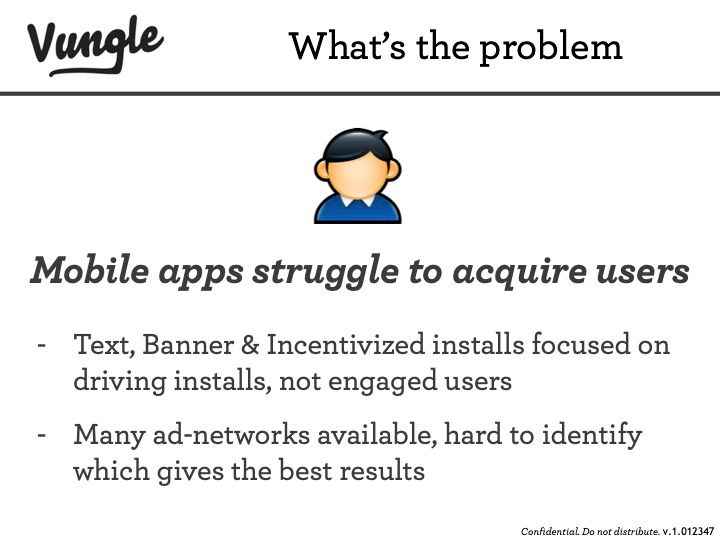 Vungle

What's the problem

Mobile apps struggle to acquire users

- Text, Banner & Incentivized installs focused on driving installs, not engaged users

- Many ad-networks available, hard to identify which gives the best results

Confidential. Do not distribute. v.1.012347